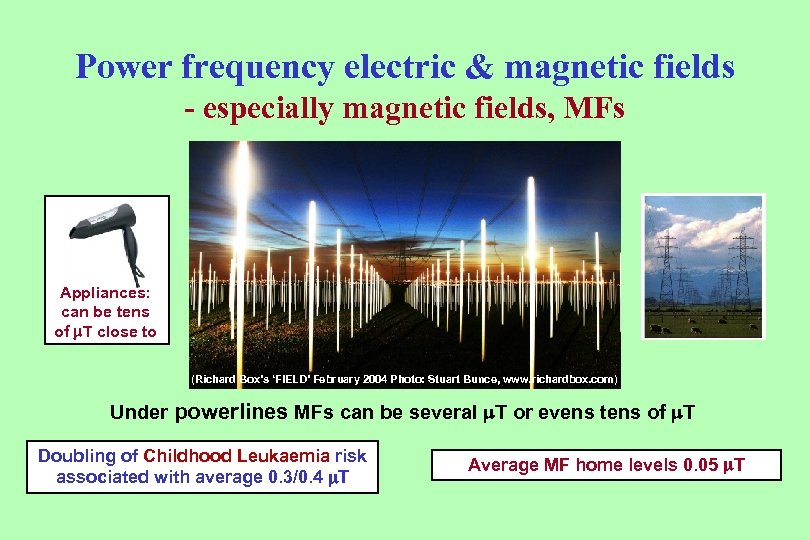 Power frequency electric & magnetic fields
- especially magnetic fields, MFs

Appliances: can be tens of μT close to

(Richard Box's 'FIELD' February 2004 Photo: Stuart Bunce, www.richardbox.com)

Under powerlines MFs can be several μT or evens tens of μT

Doubling of Childhood Leukaemia risk associated with average 0.3/0.4 μT

Average MF home levels 0.05 μT